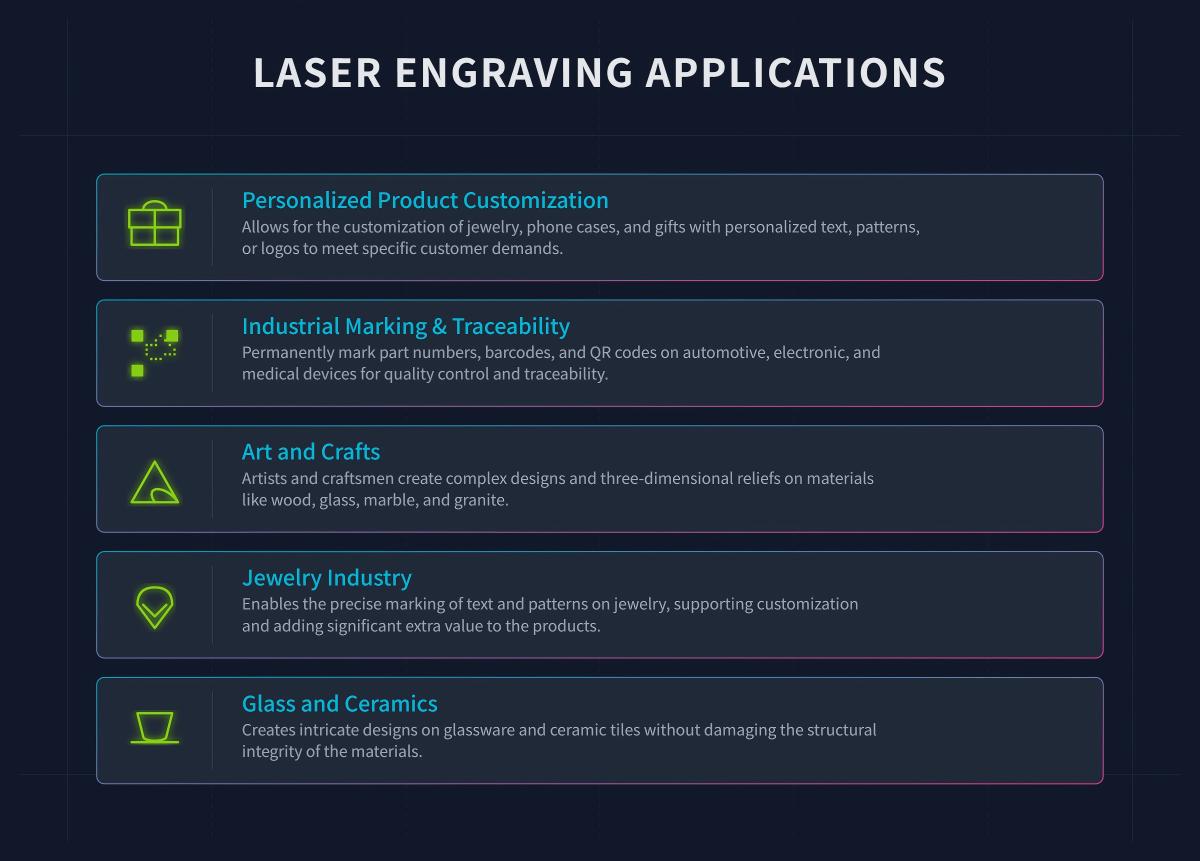 LASER ENGRAVING APPLICATIONS

Personalized Product Customization
Allows for the customization of jewelry, phone cases, and gifts with personalized text, patterns, or logos to meet specific customer demands.

Industrial Marking & Traceability
Permanently mark part numbers, barcodes, and QR codes on automotive, electronic, and medical devices for quality control and traceability.

Art and Crafts
Artists and craftsmen create complex designs and three-dimensional reliefs on materials like wood, glass, marble, and granite.

Jewelry Industry
Enables the precise marking of text and patterns on jewelry, supporting customization and adding significant extra value to the products.

Glass and Ceramics
Creates intricate designs on glassware and ceramic tiles without damaging the structural integrity of the materials.